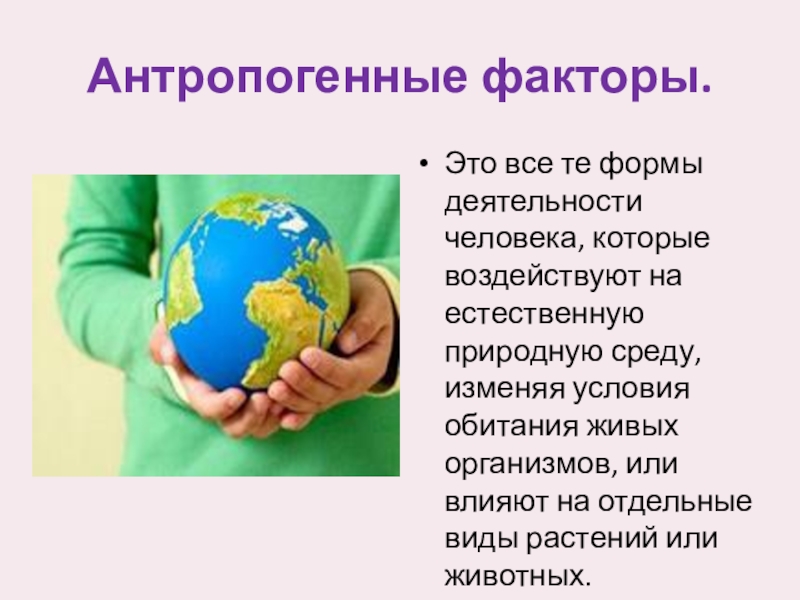 Антропогенные факторы.

• Это все те формы деятельности человека, которые воздействуют на естественную природную среду, изменяя условия обитания живых организмов, или влияют на отдельные виды растений или животных.